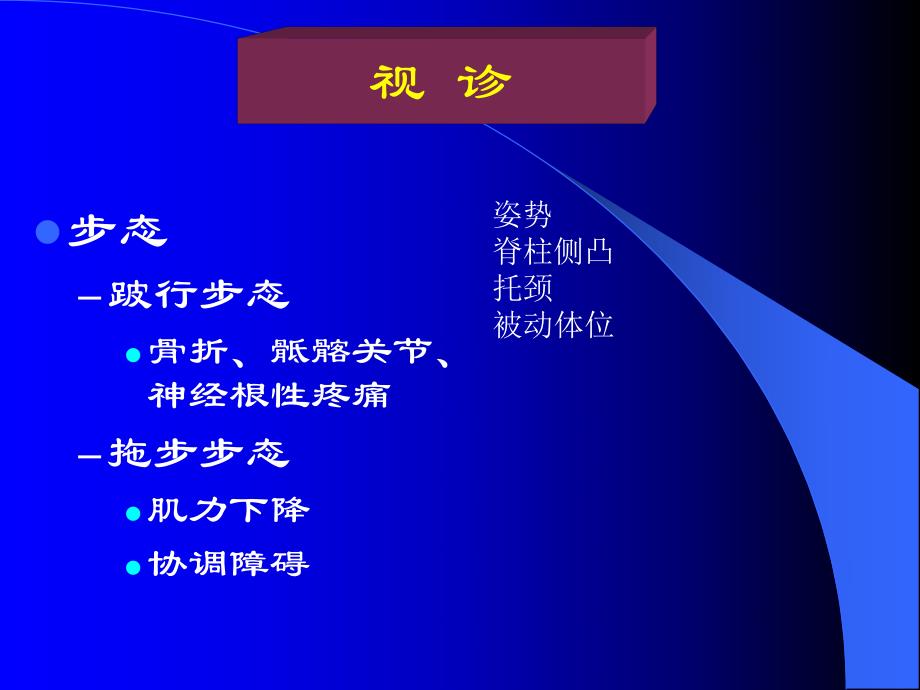 视 诊

步态

– 跛行步态

骨折、骶髂关节、神经根性疼痛

– 拖步步态

肌力下降

协调障碍

姿势
脊柱侧凸
托颈
被动体位